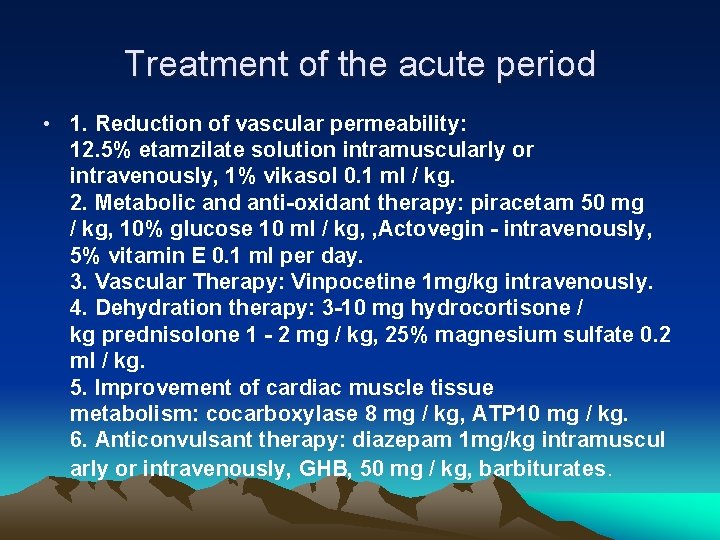 Treatment of the acute period

• 1. Reduction of vascular permeability:
12.5% etamzilate solution intramuscularly or intravenously, 1% vikasol 0.1 ml / kg.
2. Metabolic and anti-oxidant therapy: piracetam 50 mg / kg, 10% glucose 10 ml / kg, ,Actovegin - intravenously, 5% vitamin E 0.1 ml per day.
3. Vascular Therapy: Vinpocetine 1mg/kg intravenously.
4. Dehydration therapy: 3-10 mg hydrocortisone / kg prednisolone 1 - 2 mg / kg, 25% magnesium sulfate 0.2 ml / kg.
5. Improvement of cardiac muscle tissue metabolism: cocarboxylase 8 mg / kg, ATP10 mg / kg.
6. Anticonvulsant therapy: diazepam 1mg/kg intramuscul arly or intravenously, GHB, 50 mg / kg, barbiturates.